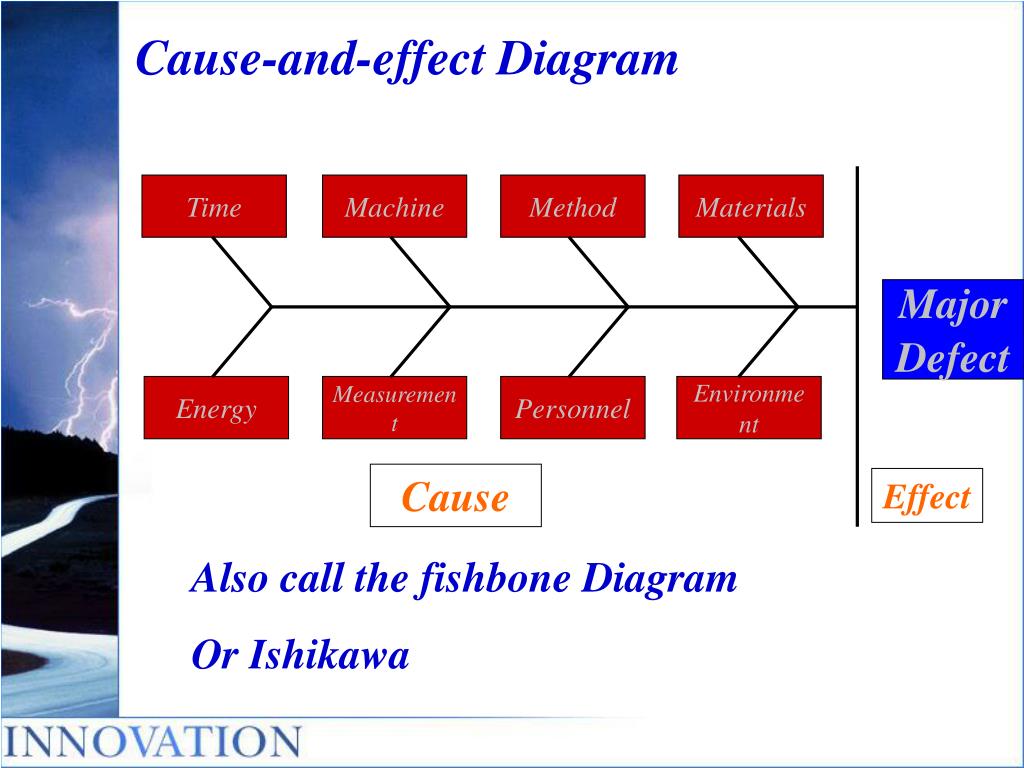 Cause-and-effect Diagram

Time

Machine

Method

Materials

Major Defect

Energy

Measurement

Personnel

Environment

Cause

Effect

Also call the fishbone Diagram

Or Ishikawa

INNOVATION